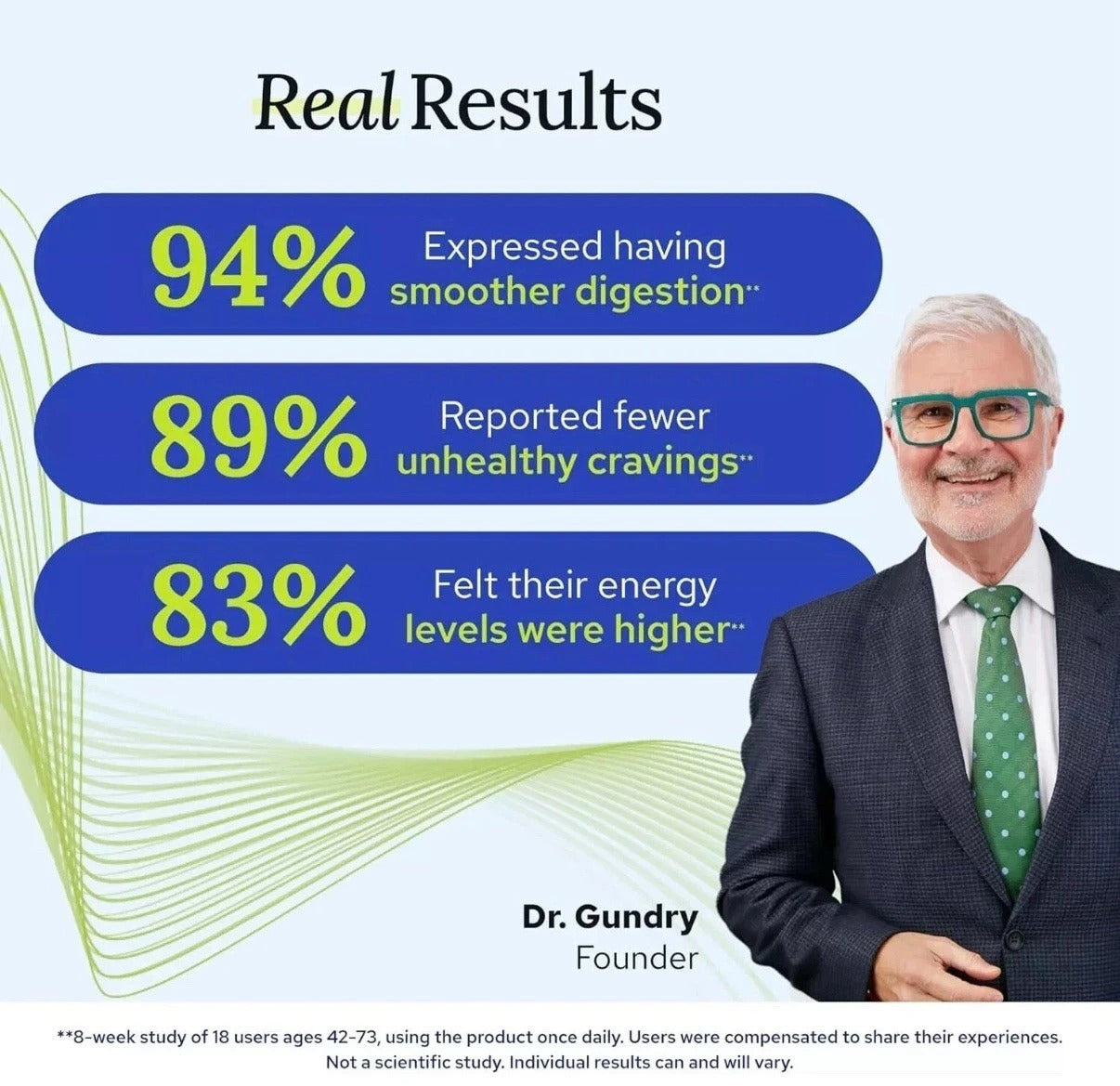 Real Results

94% Expressed having smoother digestion**

89% Reported fewer unhealthy cravings**

83% Felt their energy levels were higher**

Dr. Gundry
Founder

**8-week study of 18 users ages 42–73, using the product once daily. Users were compensated to share their experiences. Not a scientific study. Individual results can and will vary.